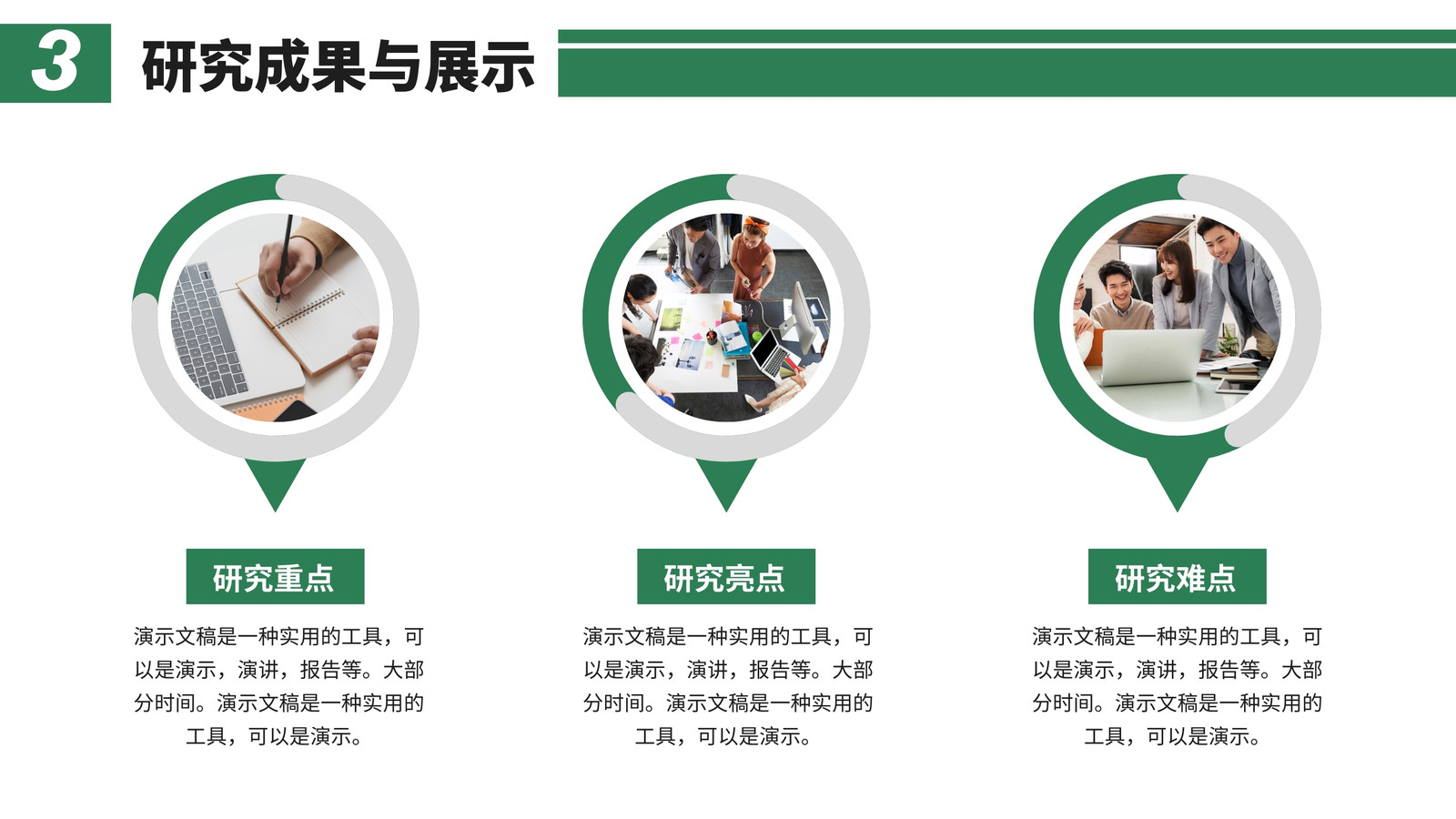 3 研究成果与展示

研究重点

演示文稿是一种实用的工具，可以是演示，演讲，报告等。大部分时间。演示文稿是一种实用的工具，可以是演示。

研究亮点

演示文稿是一种实用的工具，可以是演示，演讲，报告等。大部分时间。演示文稿是一种实用的工具，可以是演示。

研究难点

演示文稿是一种实用的工具，可以是演示，演讲，报告等。大部分时间。演示文稿是一种实用的工具，可以是演示。